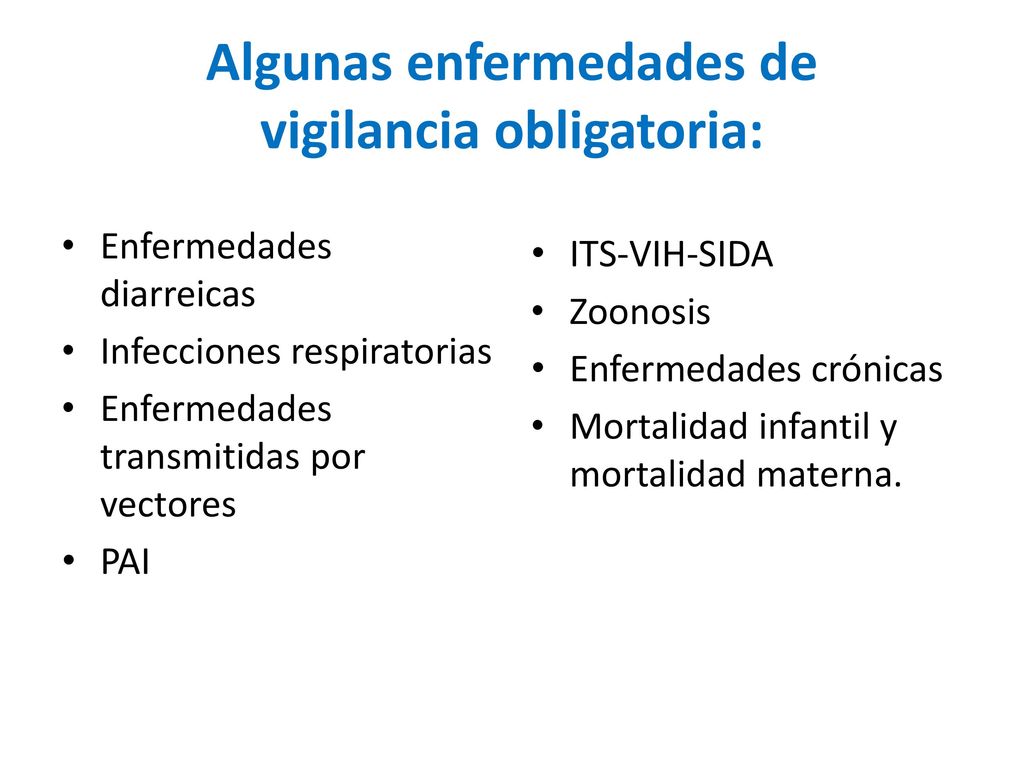 Algunas enfermedades de vigilancia obligatoria:

• Enfermedades diarreicas
• Infecciones respiratorias
• Enfermedades transmitidas por vectores
• PAI

• ITS-VIH-SIDA
• Zoonosis
• Enfermedades crónicas
• Mortalidad infantil y mortalidad materna.